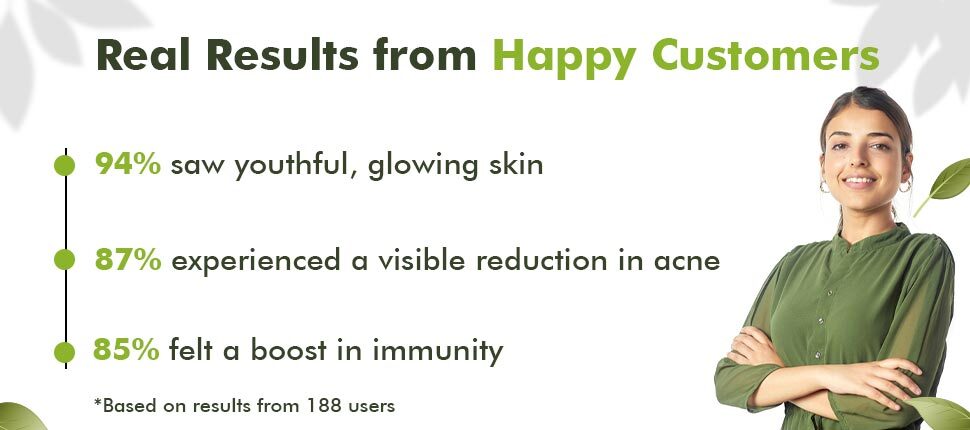 Real Results from Happy Customers

94% saw youthful, glowing skin

87% experienced a visible reduction in acne

85% felt a boost in immunity

*Based on results from 188 users